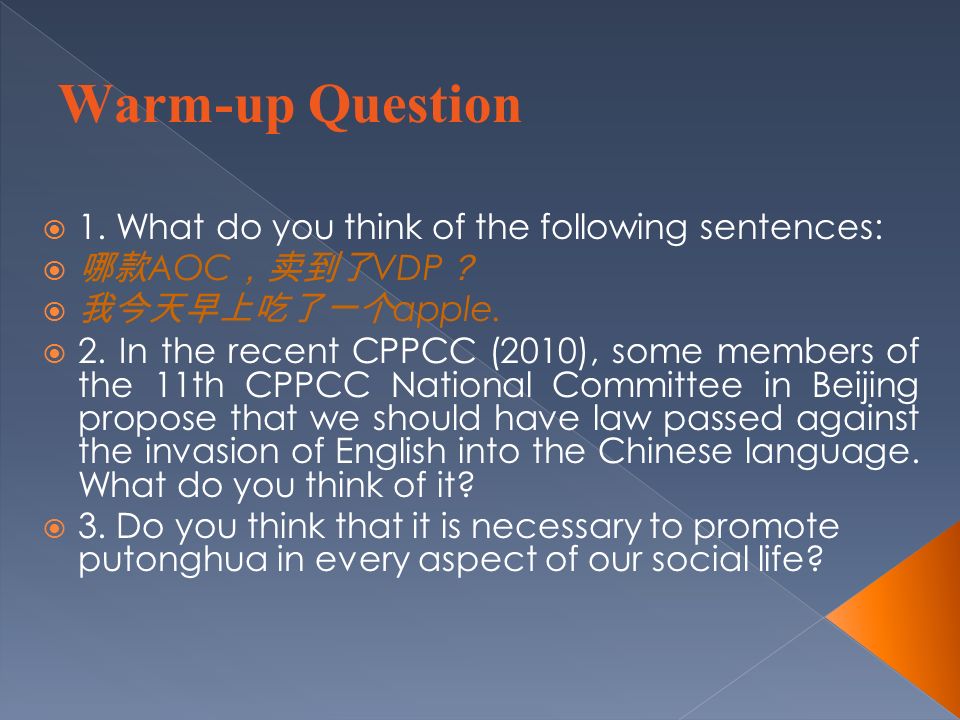 Warm-up Question

1. What do you think of the following sentences:

哪款AOC，卖到了VDP？

我今天早上吃了一个apple.

2. In the recent CPPCC (2010), some members of the 11th CPPCC National Committee in Beijing propose that we should have law passed against the invasion of English into the Chinese language. What do you think of it?

3. Do you think that it is necessary to promote putonghua in every aspect of our social life?